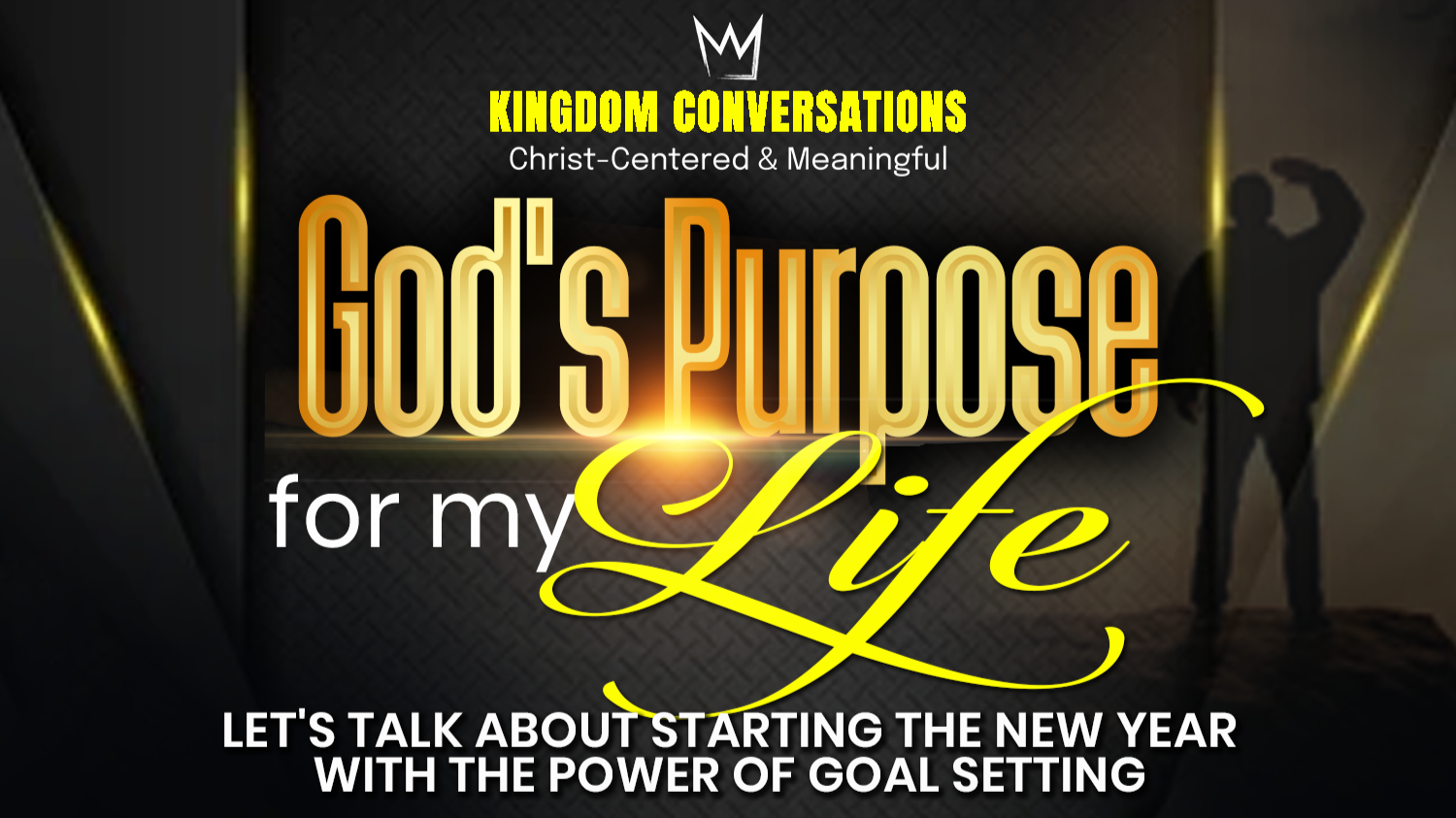 KINGDOM CONVERSATIONS
Christ-Centered & Meaningful

God's Purpose for my Life

LET'S TALK ABOUT STARTING THE NEW YEAR WITH THE POWER OF GOAL SETTING